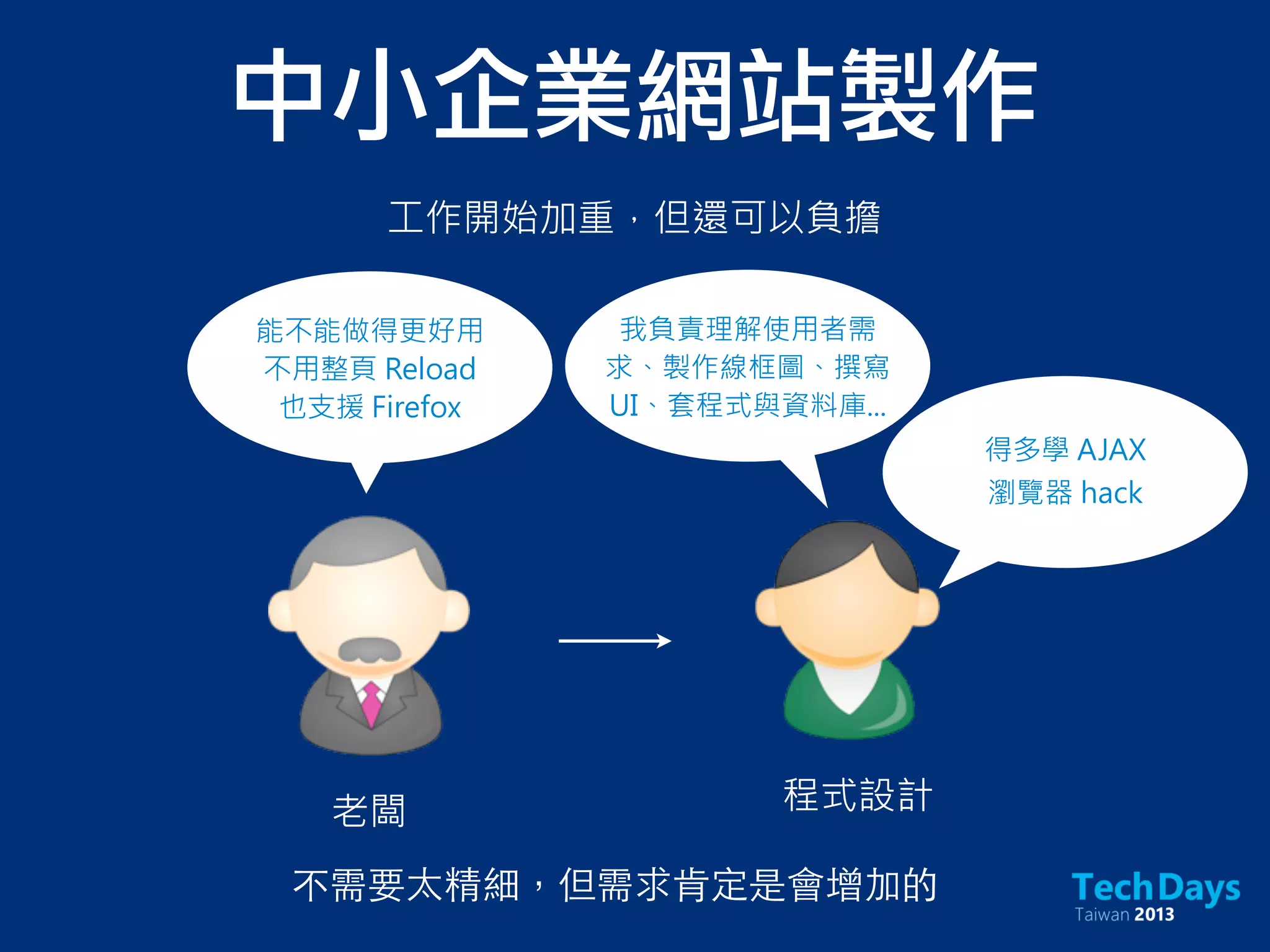 中小企業網站製作

工作開始加重，但還可以負擔

能不能做得更好用
不用整頁 Reload
也支援 Firefox

我負責理解使用者需求、製作線框圖、撰寫 UI、套程式與資料庫...

得多學 AJAX
瀏覽器 hack

老闆

程式設計

不需要太精細，但需求肯定是會增加的

TechDays
Taiwan 2013